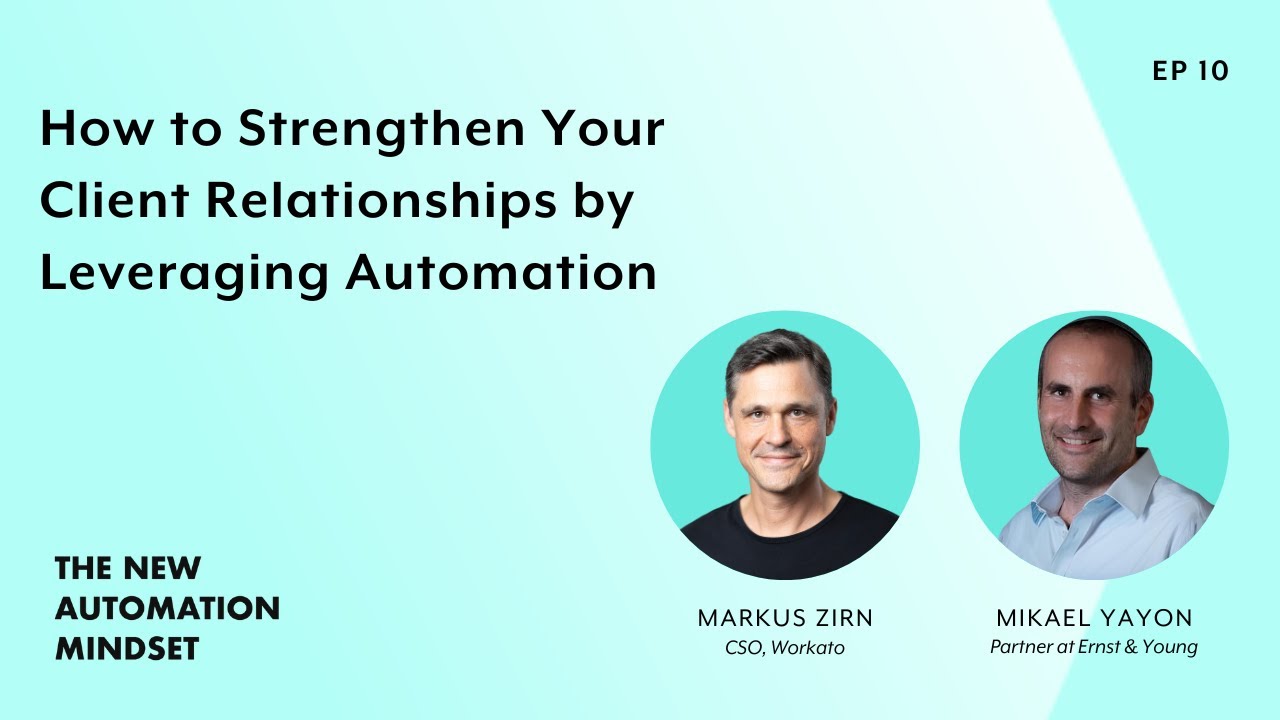 EP 10

How to Strengthen Your Client Relationships by Leveraging Automation

THE NEW AUTOMATION MINDSET

MARKUS ZIRN
CSO, Workato

MIKAEL YAYON
Partner at Ernst & Young